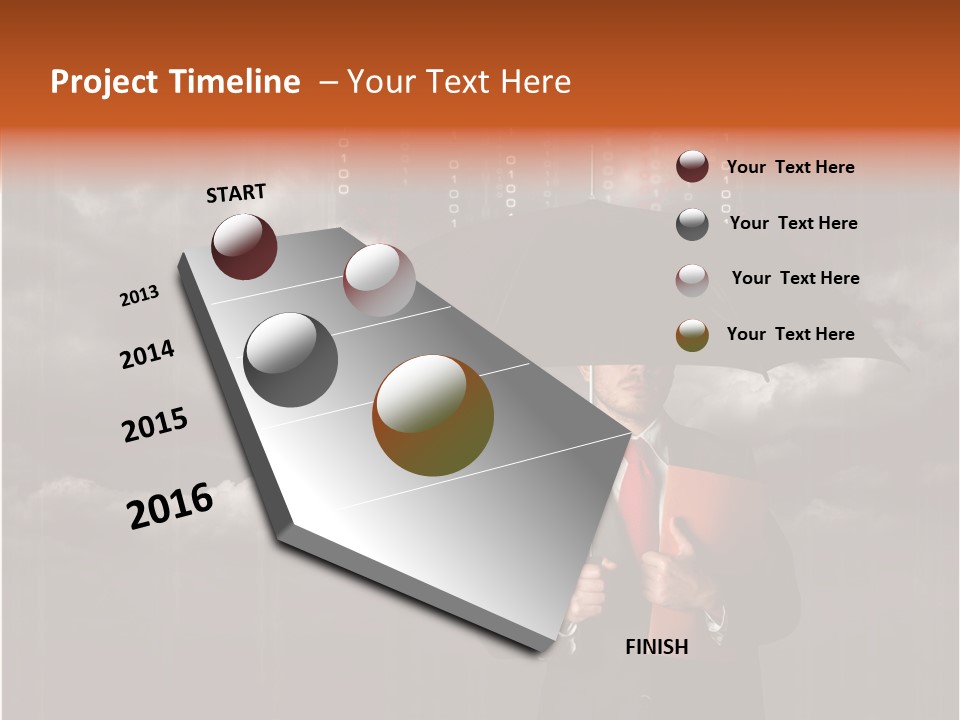 Project Timeline – Your Text Here

START

2013

2014

2015

2016

FINISH

Your Text Here

Your Text Here

Your Text Here

Your Text Here